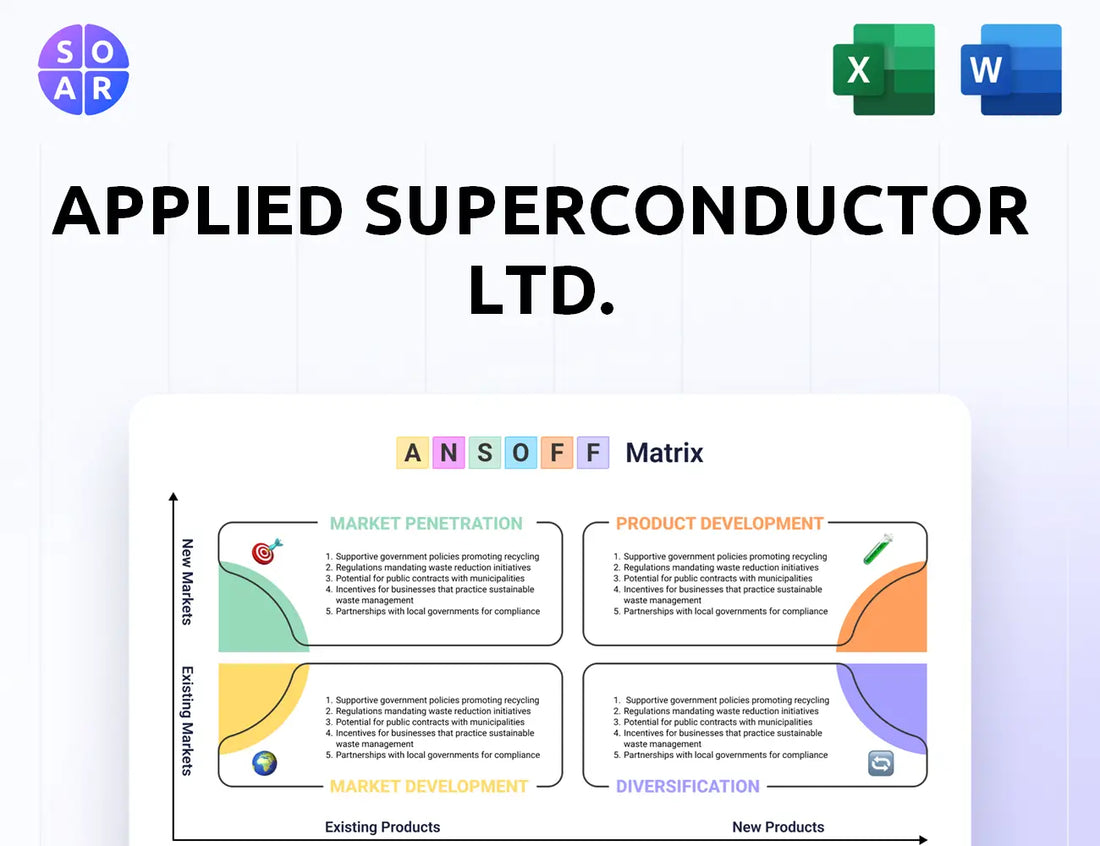 S O
A R

X

W

APPLIED SUPERCONDUCTOR LTD.

A N S O F F Matrix

New Markets

Existing Markets

MARKET PENETRATION

1. Supportive government policies promoting recycling
2. Regulations mandating waste reduction initiatives
3. Potential for public contracts with municipalities
4. Incentives for businesses that practice sustainable waste management
5. Partnerships with local governments for compliance

PRODUCT DEVELOPMENT

1. Supportive government policies promoting recycling
2. Regulations mandating waste reduction initiatives
3. Potential for public contracts with municipalities
4. Incentives for businesses that practice sustainable waste management
5. Partnerships with local governments for compliance

1. Supportive government policies promoting recycling
2. Regulations mandating waste reduction initiatives
3. Potential for public contracts with municipalities
4. Incentives for businesses that practice sustainable waste management
5. Partnerships with local governments for compliance

MARKET DEVELOPMENT

1. Supportive government policies promoting recycling
2. Regulations mandating waste reduction initiatives
3. Potential for public contracts with municipalities
4. Incentives for businesses that practice sustainable waste management
5. Partnerships with local governments for compliance

DIVERSIFICATION

Existing Products

New Products